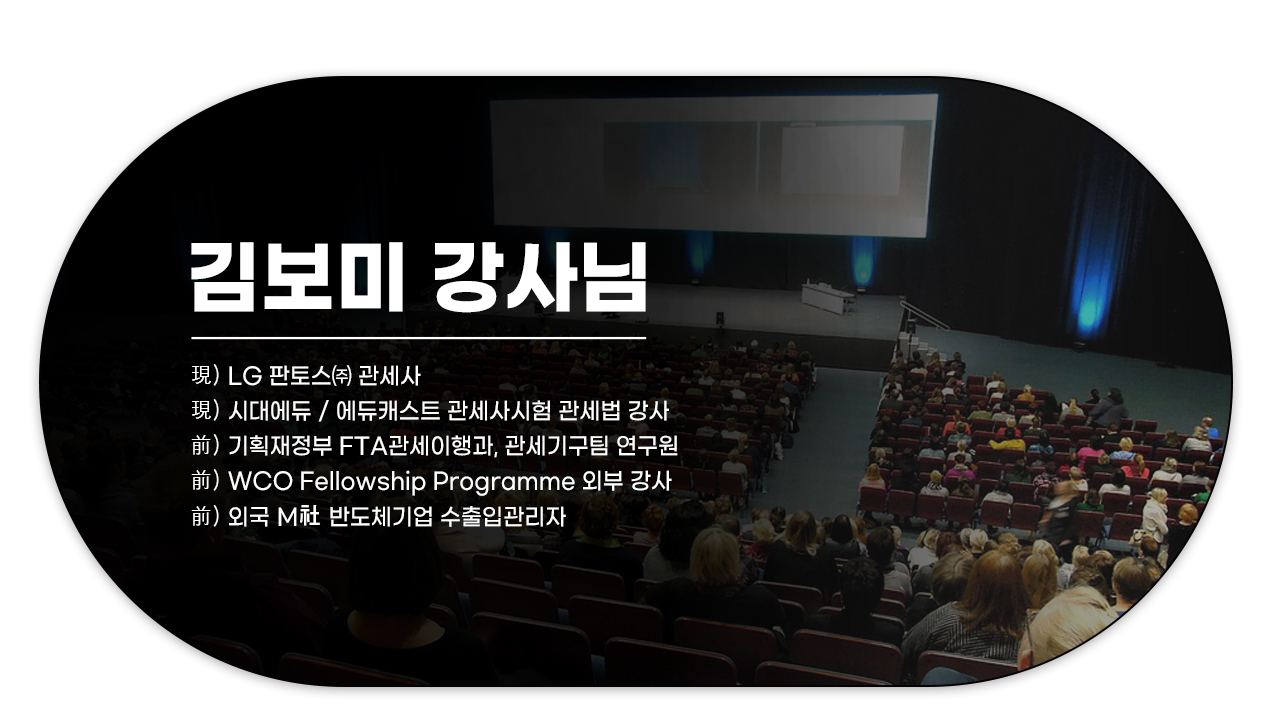 김보미 강사님

現) LG 판토스㈜ 관세사
現) 시대에듀 / 에듀캐스트 관세사시험 관세법 강사
前) 기획재정부 FTA관세이행과, 관세기구팀 연구원
前) WCO Fellowship Programme 외부 강사
前) 외국 M社 반도체기업 수출입관리자